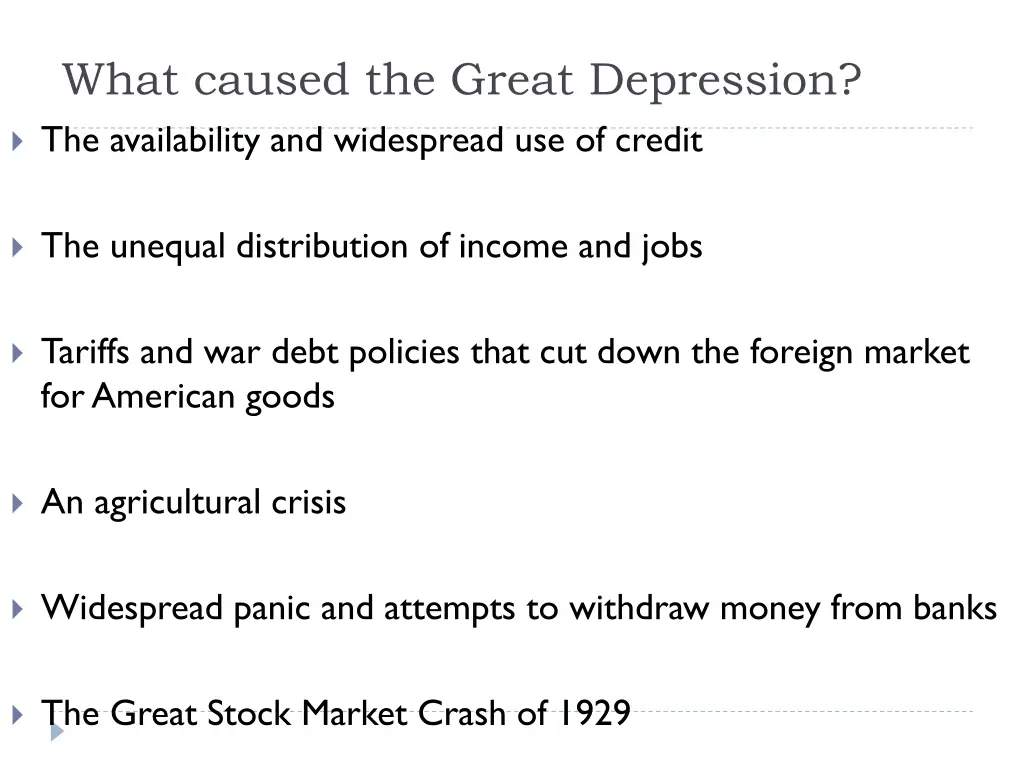 What caused the Great Depression?

The availability and widespread use of credit

The unequal distribution of income and jobs

Tariffs and war debt policies that cut down the foreign market for American goods

An agricultural crisis

Widespread panic and attempts to withdraw money from banks

The Great Stock Market Crash of 1929